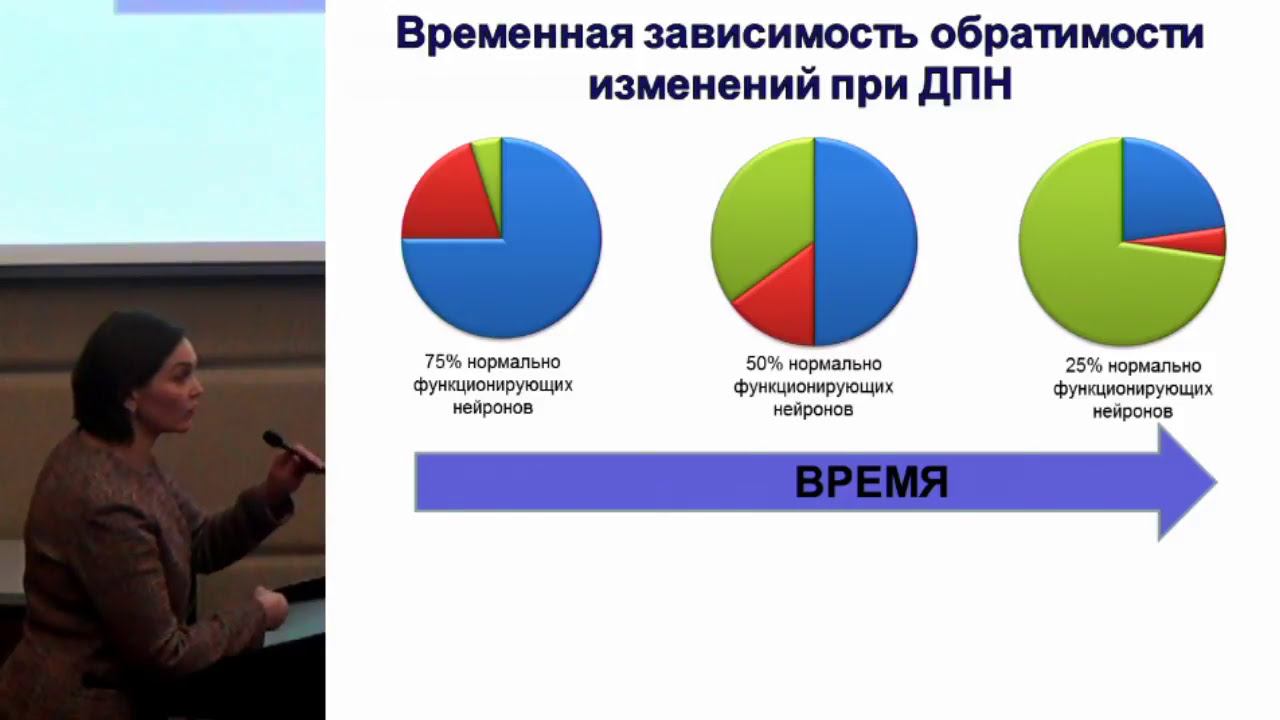 Временная зависимость обратимости изменений при ДПН

75% нормально функционирующих нейронов

50% нормально функционирующих нейронов

25% нормально функционирующих нейронов

ВРЕМЯ